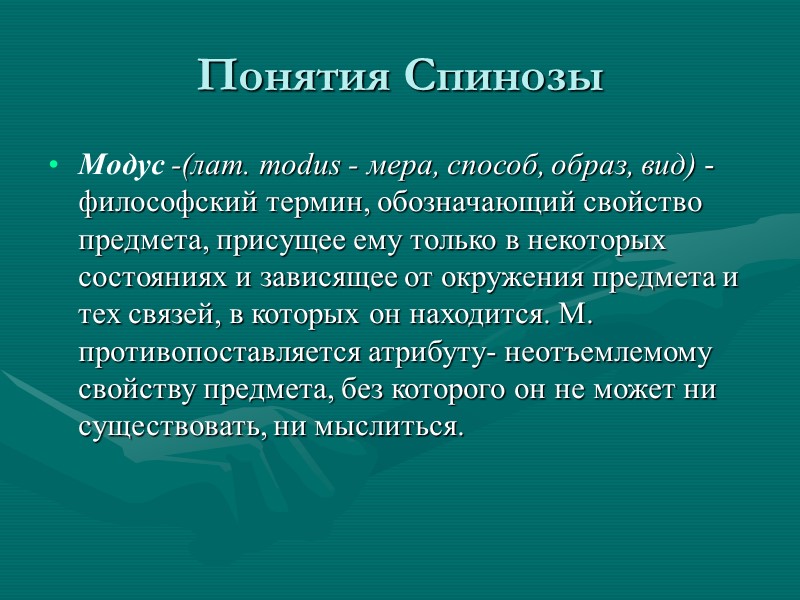 Понятия Спинозы

• Модус -(лат. modus - мера, способ, образ, вид) - философский термин, обозначающий свойство предмета, присущее ему только в некоторых состояниях и зависящее от окружения предмета и тех связей, в которых он находится. М. противопоставляется атрибуту- неотъемлемому свойству предмета, без которого он не может ни существовать, ни мыслиться.